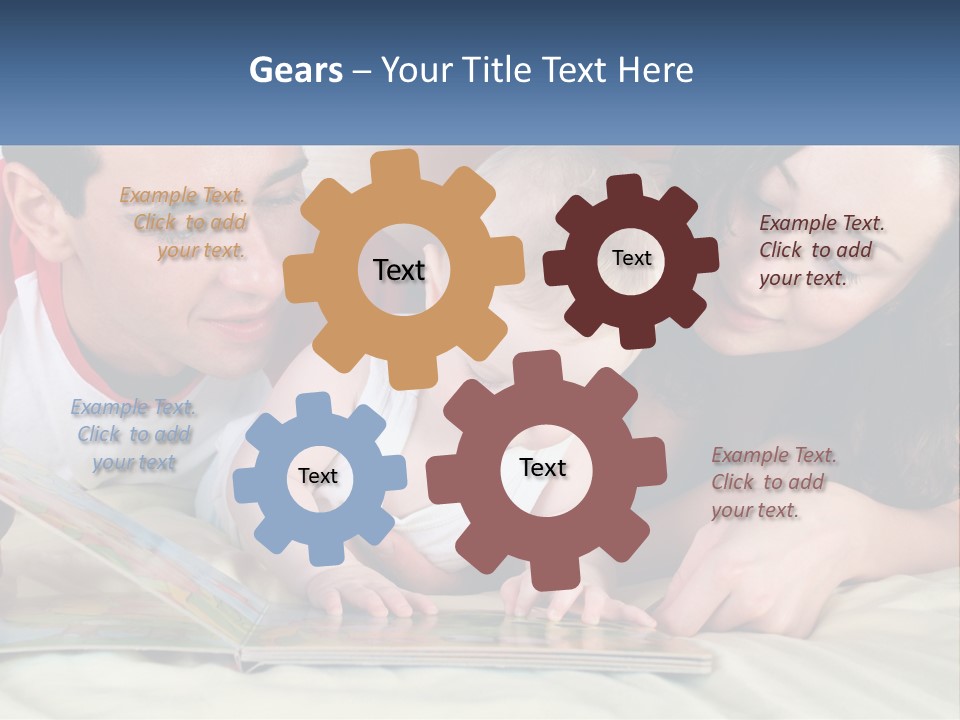 Gears – Your Title Text Here

Example Text. Click to add your text.

Text

Text

Example Text. Click to add your text.

Example Text. Click to add your text

Text

Text

Example Text. Click to add your text.